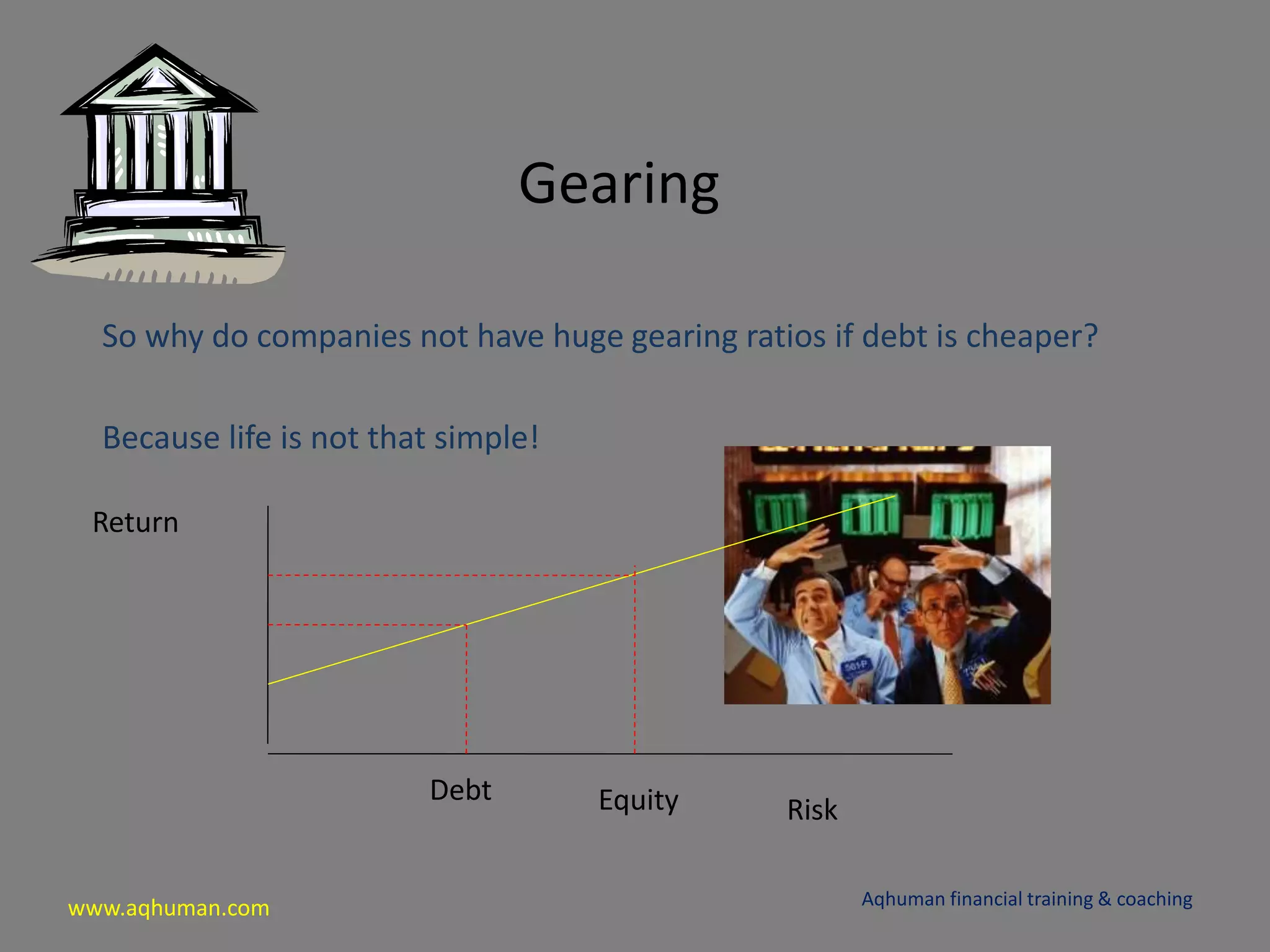 Gearing

So why do companies not have huge gearing ratios if debt is cheaper?

Because life is not that simple!

Return

Debt

Equity

Risk

www.aqhuman.com

Aqhuman financial training & coaching